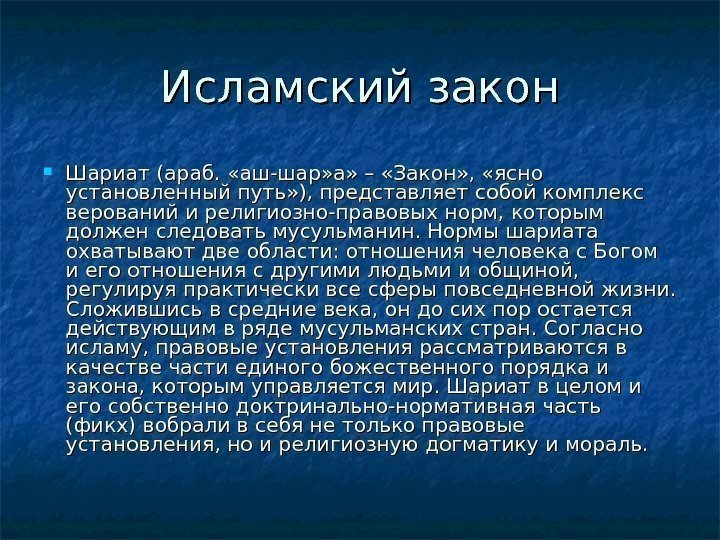 Исламский закон

Шариат (араб. «аш-шар»а» – «Закон», «ясно установленный путь»), представляет собой комплекс верований и религиозно-правовых норм, которым должен следовать мусульманин. Нормы шариата охватывают две области: отношения человека с Богом и его отношения с другими людьми и общиной, регулируя практически все сферы повседневной жизни. Сложившись в средние века, он до сих пор остается действующим в ряде мусульманских стран. Согласно исламу, правовые установления рассматриваются в качестве части единого божественного порядка и закона, которым управляется мир. Шариат в целом и его собственно доктринально-нормативная часть (фикх) вобрали в себя не только правовые установления, но и религиозную догматику и мораль.